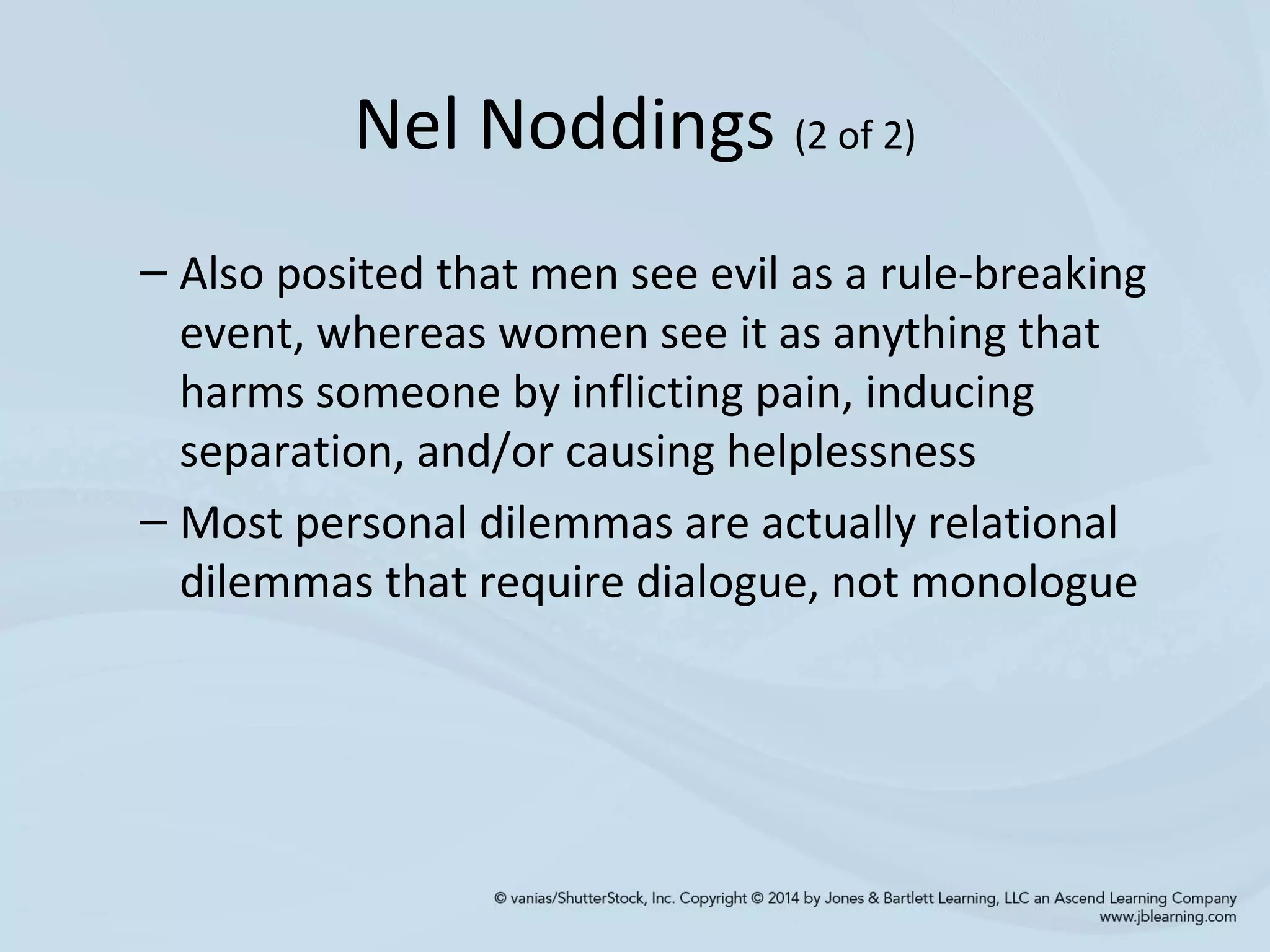 Nel Noddings (2 of 2)

– Also posited that men see evil as a rule-breaking event, whereas women see it as anything that harms someone by inflicting pain, inducing separation, and/or causing helplessness

– Most personal dilemmas are actually relational dilemmas that require dialogue, not monologue

© vanias/ShutterStock, Inc. Copyright © 2014 by Jones & Bartlett Learning, LLC an Ascend Learning Company
www.jblearning.com